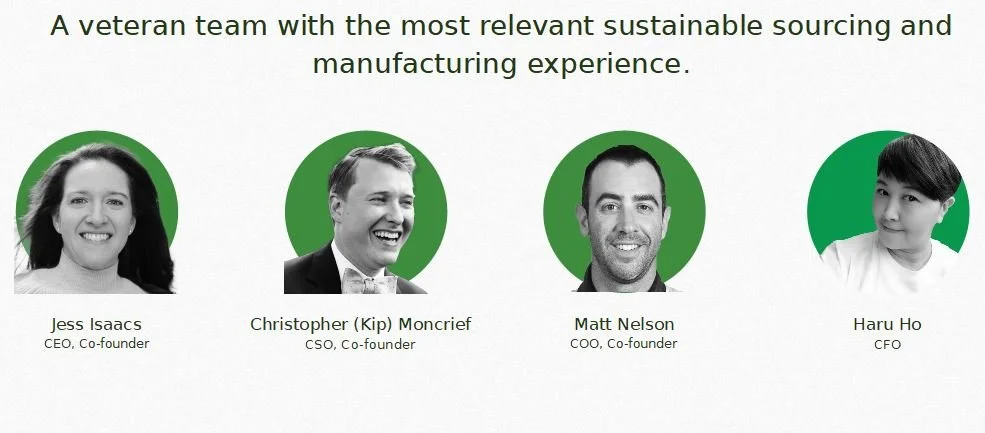 A veteran team with the most relevant sustainable sourcing and manufacturing experience.

Jess Isaacs
CEO, Co-founder

Christopher (Kip) Moncrief
CSO, Co-founder

Matt Nelson
COO, Co-founder

Haru Ho
CFO